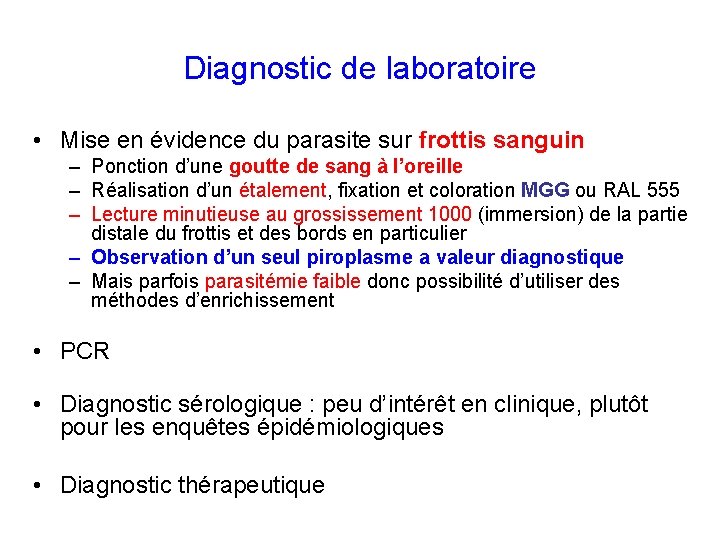 Diagnostic de laboratoire

• Mise en évidence du parasite sur frottis sanguin
– Ponction d'une goutte de sang à l'oreille
– Réalisation d'un étalement, fixation et coloration MGG ou RAL 555
– Lecture minutieuse au grossissement 1000 (immersion) de la partie distale du frottis et des bords en particulier
– Observation d'un seul piroplasme a valeur diagnostique
– Mais parfois parasitémie faible donc possibilité d'utiliser des méthodes d'enrichissement

• PCR

• Diagnostic sérologique : peu d'intérêt en clinique, plutôt pour les enquêtes épidémiologiques

• Diagnostic thérapeutique